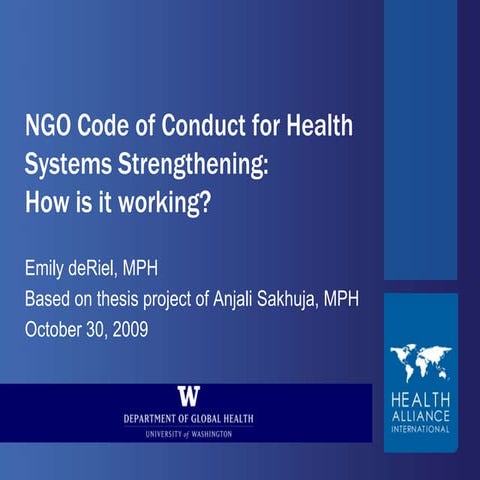 NGO Code of Conduct for Health Systems Strengthening: How is it working?

Emily deRiel, MPH
Based on thesis project of Anjali Sakhuja, MPH
October 30, 2009

W
DEPARTMENT OF GLOBAL HEALTH
UNIVERSITY of WASHINGTON

HEALTH
ALLIANCE
INTERNATIONAL